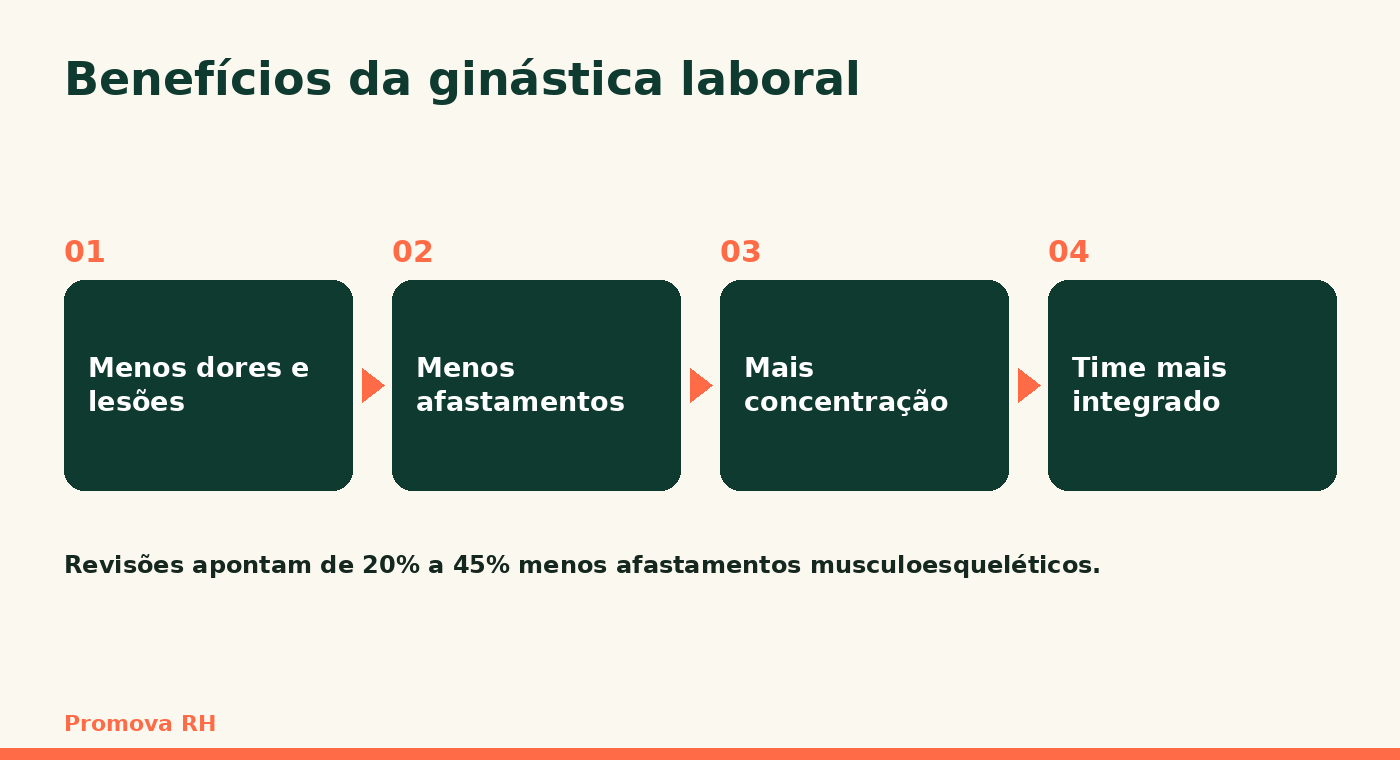 Benefícios da ginástica laboral

01

Menos dores e lesões

02

Menos afastamentos

03

Mais concentração

04

Time mais integrado

Revisões apontam de 20% a 45% menos afastamentos musculoesqueléticos.

Promova RH